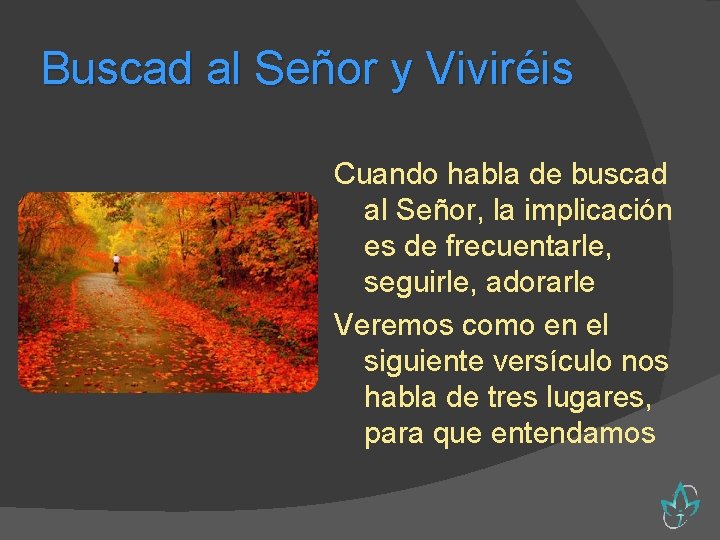 Buscad al Señor y Viviréis

Cuando habla de buscad al Señor, la implicación es de frecuentarle, seguirle, adorarle

Veremos como en el siguiente versículo nos habla de tres lugares, para que entendamos